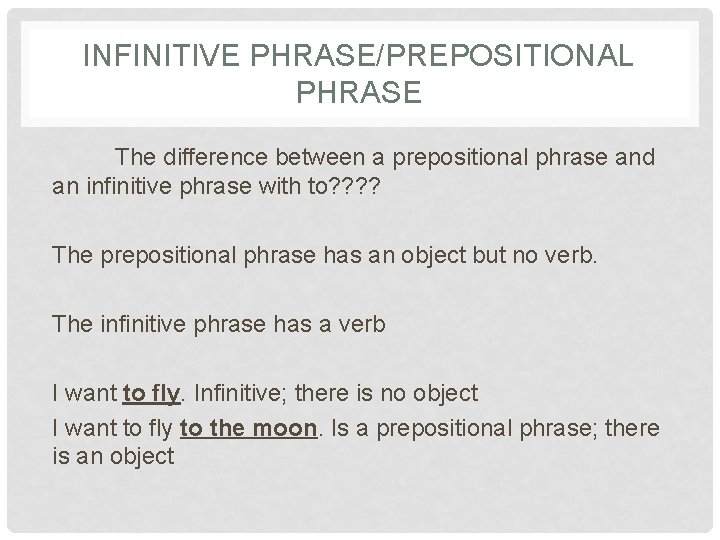 INFINITIVE PHRASE/PREPOSITIONAL PHRASE

The difference between a prepositional phrase and an infinitive phrase with to????

The prepositional phrase has an object but no verb.

The infinitive phrase has a verb

I want to fly. Infinitive; there is no object

I want to fly to the moon. Is a prepositional phrase; there is an object